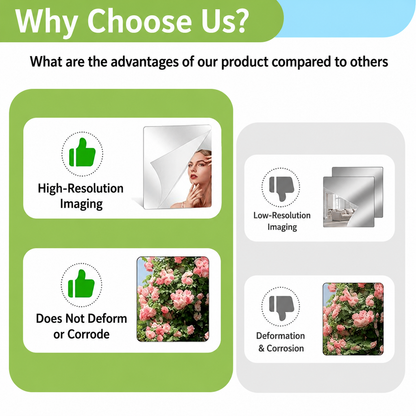 Why Choose Us?

What are the advantages of our product compared to others

High-Resolution Imaging

Does Not Deform or Corrode

Low-Resolution Imaging

Deformation & Corrosion